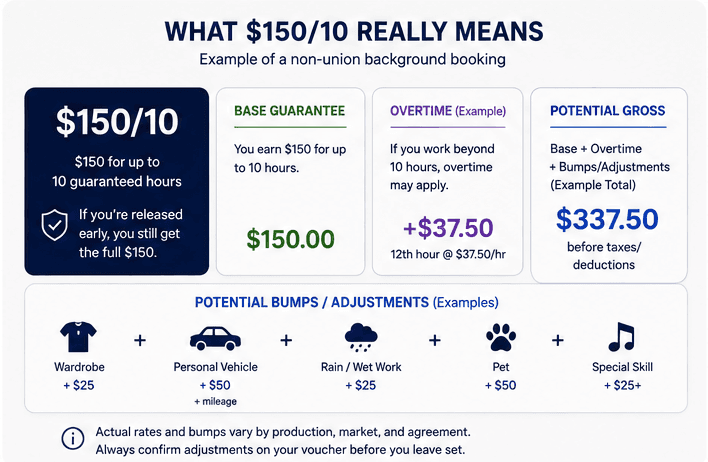 WHAT \$150/10 REALLY MEANS

Example of a non-union background booking

\$150/10

\$150 for up to 10 guaranteed hours

If you're released early, you still get the full \$150.

BASE GUARANTEE

You earn \$150 for up to 10 hours.

\$150.00

OVERTIME (Example)

If you work beyond 10 hours, overtime may apply.

+\$37.50

12th hour @ \$37.50/hr

POTENTIAL GROSS

Base + Overtime + Bumps/Adjustments (Example Total)

\$337.50

before taxes/ deductions

POTENTIAL BUMPS / ADJUSTMENTS (Examples)

Wardrobe
+ \$25

+

Personal Vehicle
+ \$50
+ mileage

+

Rain / Wet Work
+ \$25

+

Pet
+ \$50

+

Special Skill
+ \$25+

Actual rates and bumps vary by production, market, and agreement. Always confirm adjustments on your voucher before you leave set.